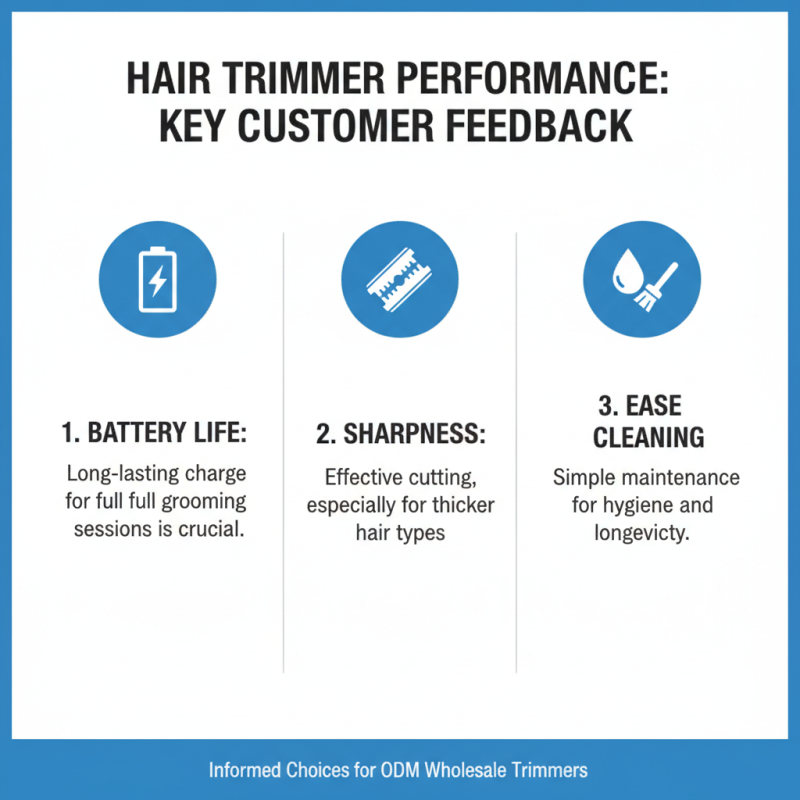 HAIR TRIMMER PERFORMANCE: KEY CUSTOMER FEEDBACK

1. BATTERY LIFE:

Long-lasting charge for full full grooming sessions is crucial.

2. SHARPNESS:

Effective cutting, especially for thicker hair types

3. EASE CLEANING

Simple maintenance for hygiene and longevicty.

Informed Choices for ODM Wholesale Trimmers